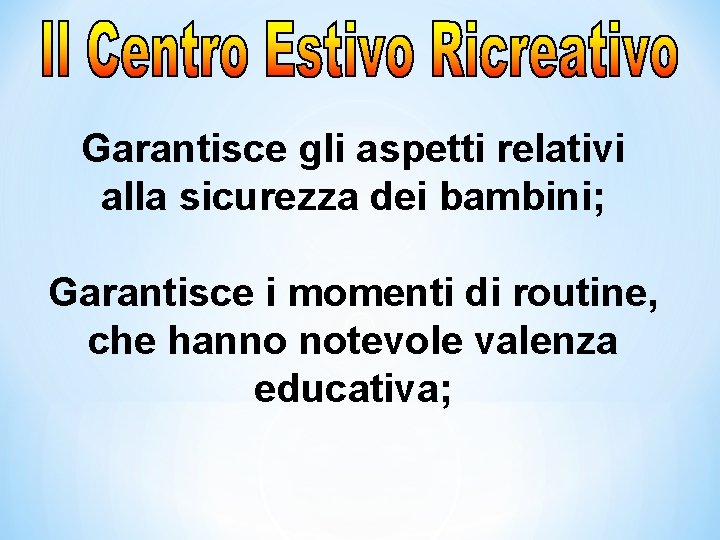 Il Centro Estivo Ricreativo

Garantisce gli aspetti relativi alla sicurezza dei bambini;

Garantisce i momenti di routine, che hanno notevole valenza educativa;